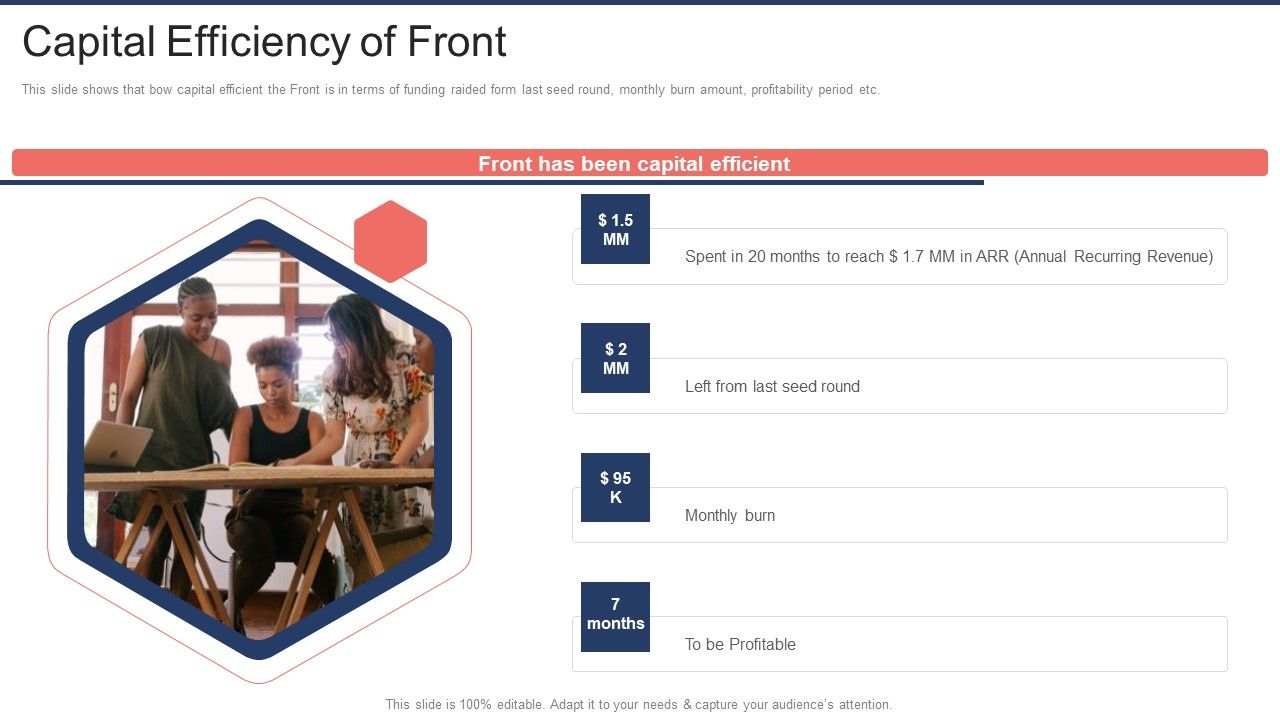 Capital Efficiency of Front

This slide shows that bow capital efficient the Front is in terms of funding raided form last seed round, monthly burn amount, profitability period etc.

Front has been capital efficient

$ 1.5 MM

Spent in 20 months to reach $ 1.7 MM in ARR (Annual Recurring Revenue)

$ 2 MM

Left from last seed round

$ 95 K

Monthly burn

7 months

To be Profitable

This slide is 100% editable. Adapt it to your needs & capture your audience's attention.